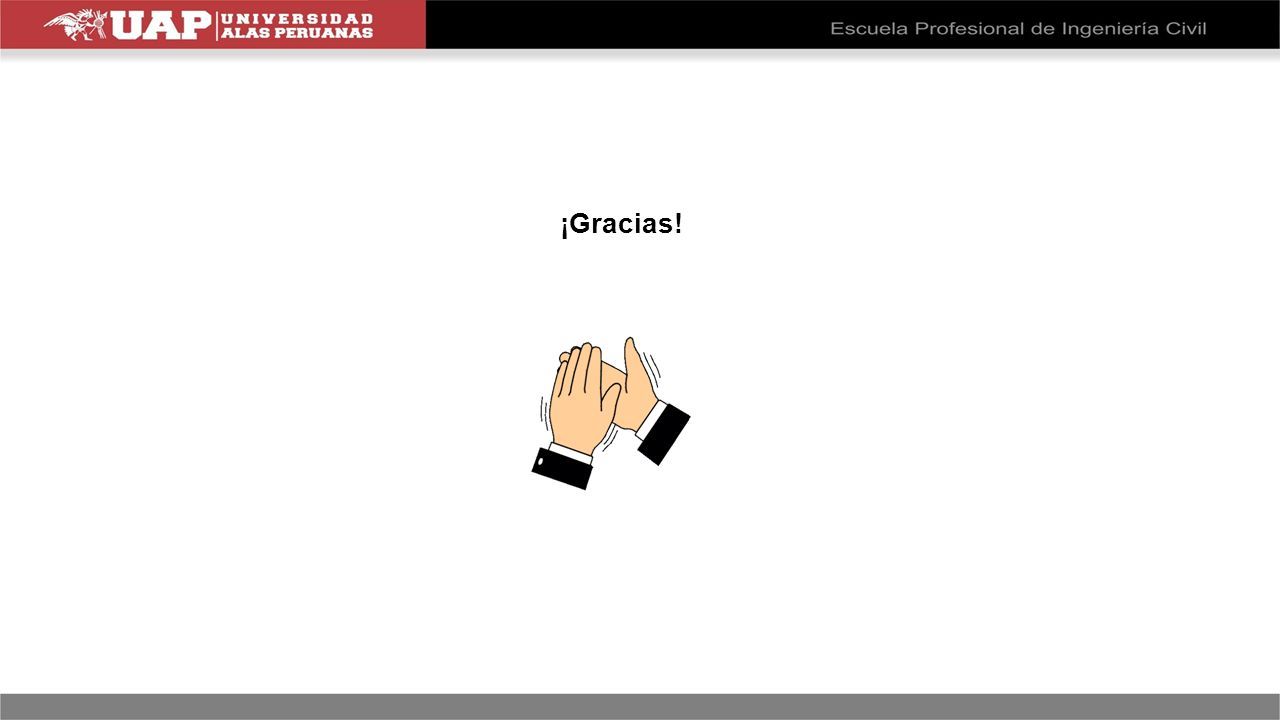 UAP UNIVERSIDAD ALAS PERUANAS

Escuela Profesional de Ingeniería Civil

¡Gracias!